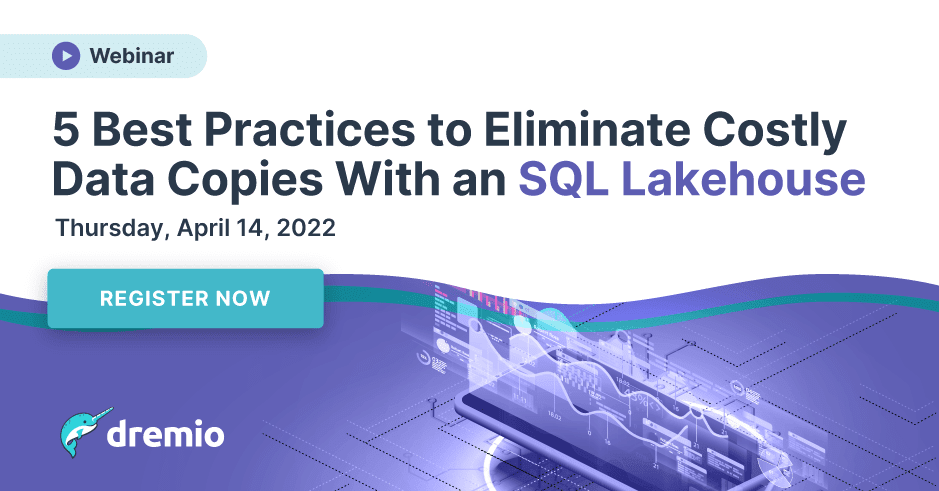 Webinar

5 Best Practices to Eliminate Costly Data Copies With an SQL Lakehouse

Thursday, April 14, 2022

REGISTER NOW

dremio